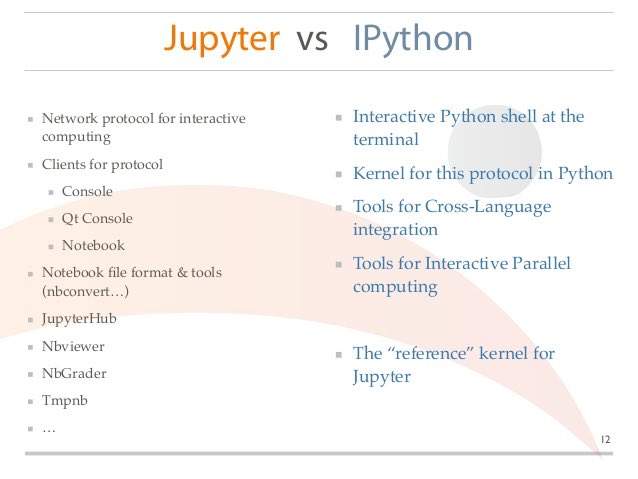 Jupyter vs IPython

- Network protocol for interactive computing
- Clients for protocol
  - Console
  - Qt Console
  - Notebook
- Notebook file format & tools (nbconvert…)
- JupyterHub
- Nbviewer
- NbGrader
- Tmpnb
- …

- Interactive Python shell at the terminal
- Kernel for this protocol in Python
- Tools for Cross-Language integration
- Tools for Interactive Parallel computing
- The “reference” kernel for Jupyter

12